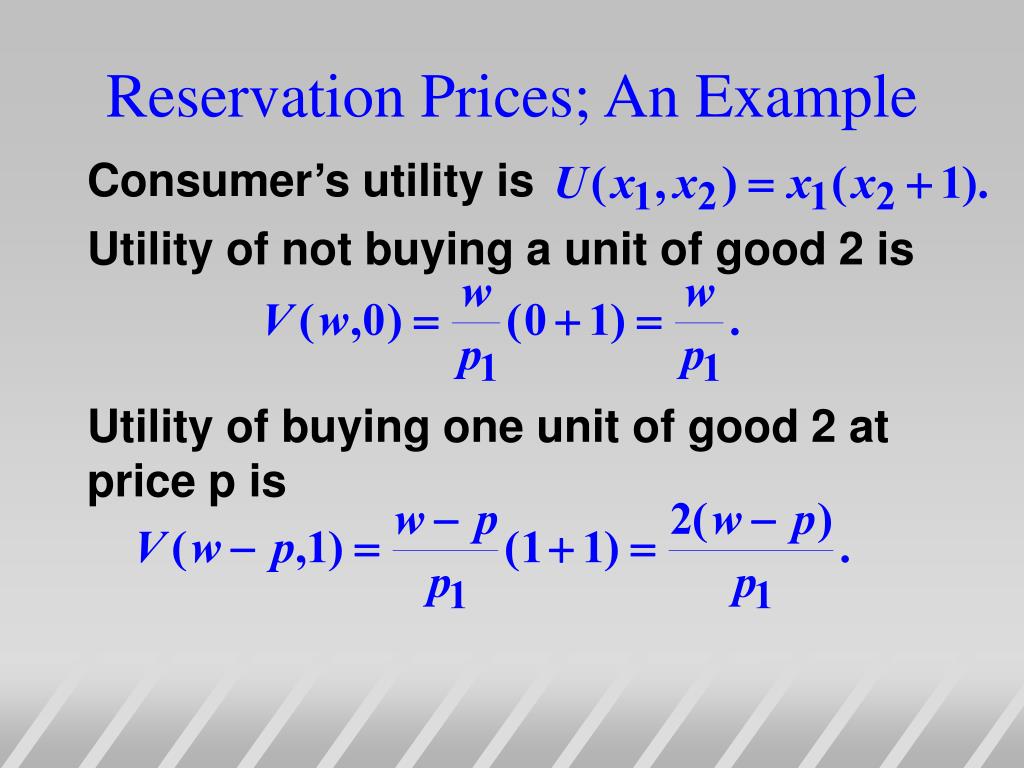 Reservation Prices; An Example

Consumer's utility is $U(x_1, x_2) = x_1(x_2 + 1).$

Utility of not buying a unit of good 2 is

$V(w,0) = \frac{w}{p_1}(0+1) = \frac{w}{p_1}.$

Utility of buying one unit of good 2 at price p is

$V(w-p,1) = \frac{w-p}{p_1}(1+1) = \frac{2(w-p)}{p_1}.$